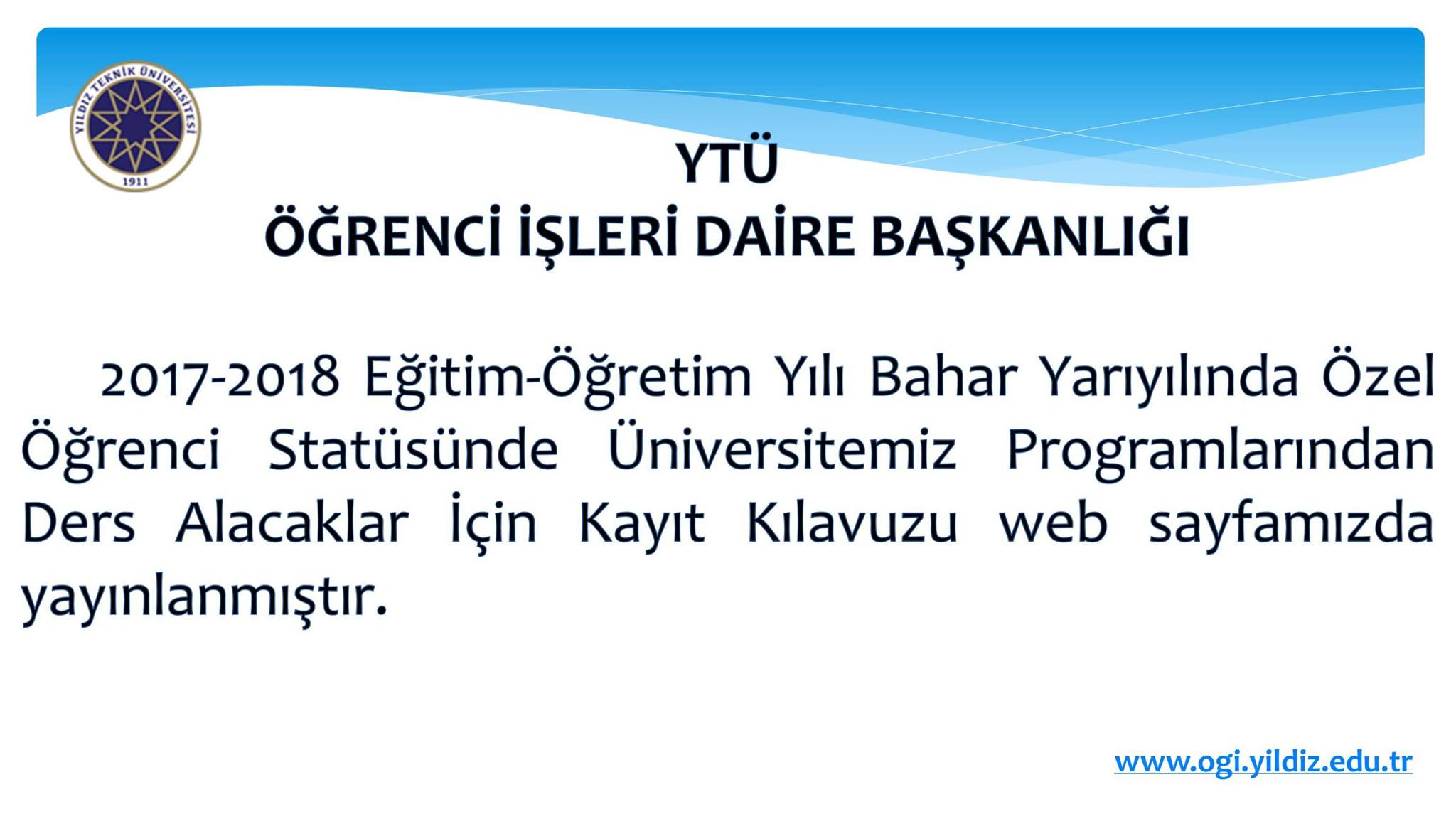 YILDIZ TEKNİK ÜNİVERSİTESİ
1911

YTÜ
ÖĞRENCİ İŞLERİ DAİRE BAŞKANLIĞI

2017-2018 Eğitim-Öğretim Yılı Bahar Yarıyılında Özel Öğrenci Statüsünde Üniversitemiz Programlarından Ders Alacaklar İçin Kayıt Kılavuzu web sayfamızda yayınlanmıştır.

www.ogi.yildiz.edu.tr